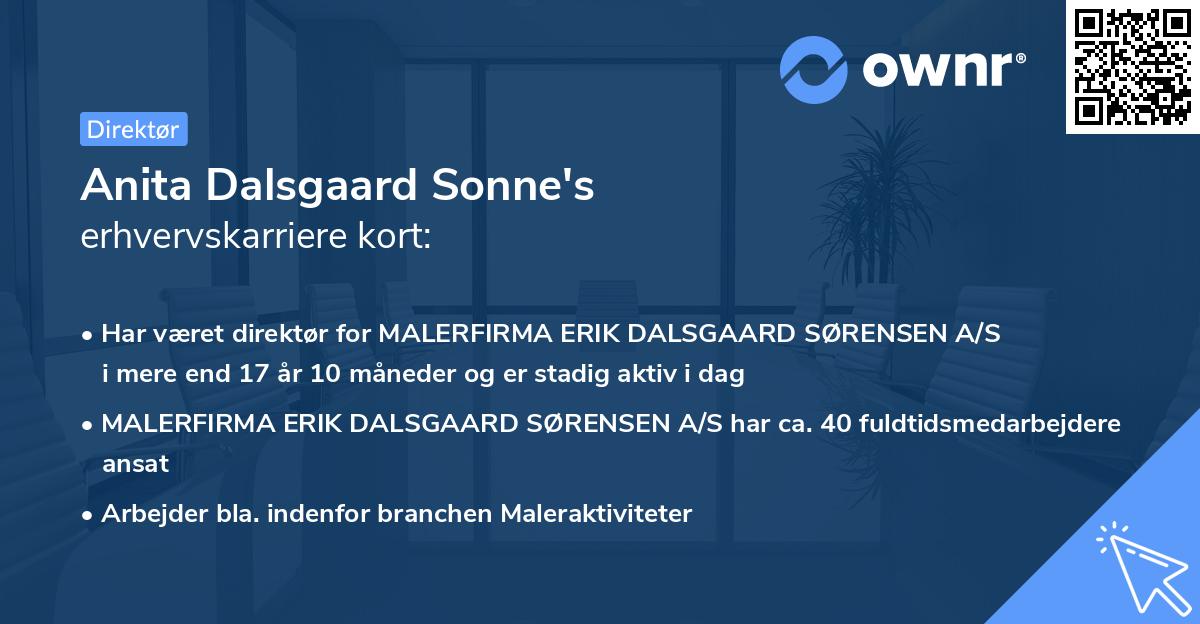 ownr®

Direktør

Anita Dalsgaard Sonne's
erhvervskarriere kort:

• Har været direktør for MALERFIRMA ERIK DALSGAARD SØRENSEN A/S i mere end 17 år 10 måneder og er stadig aktiv i dag

• MALERFIRMA ERIK DALSGAARD SØRENSEN A/S har ca. 40 fuldtidsmedarbejdere ansat

• Arbejder bla. indenfor branchen Maleraktiviteter